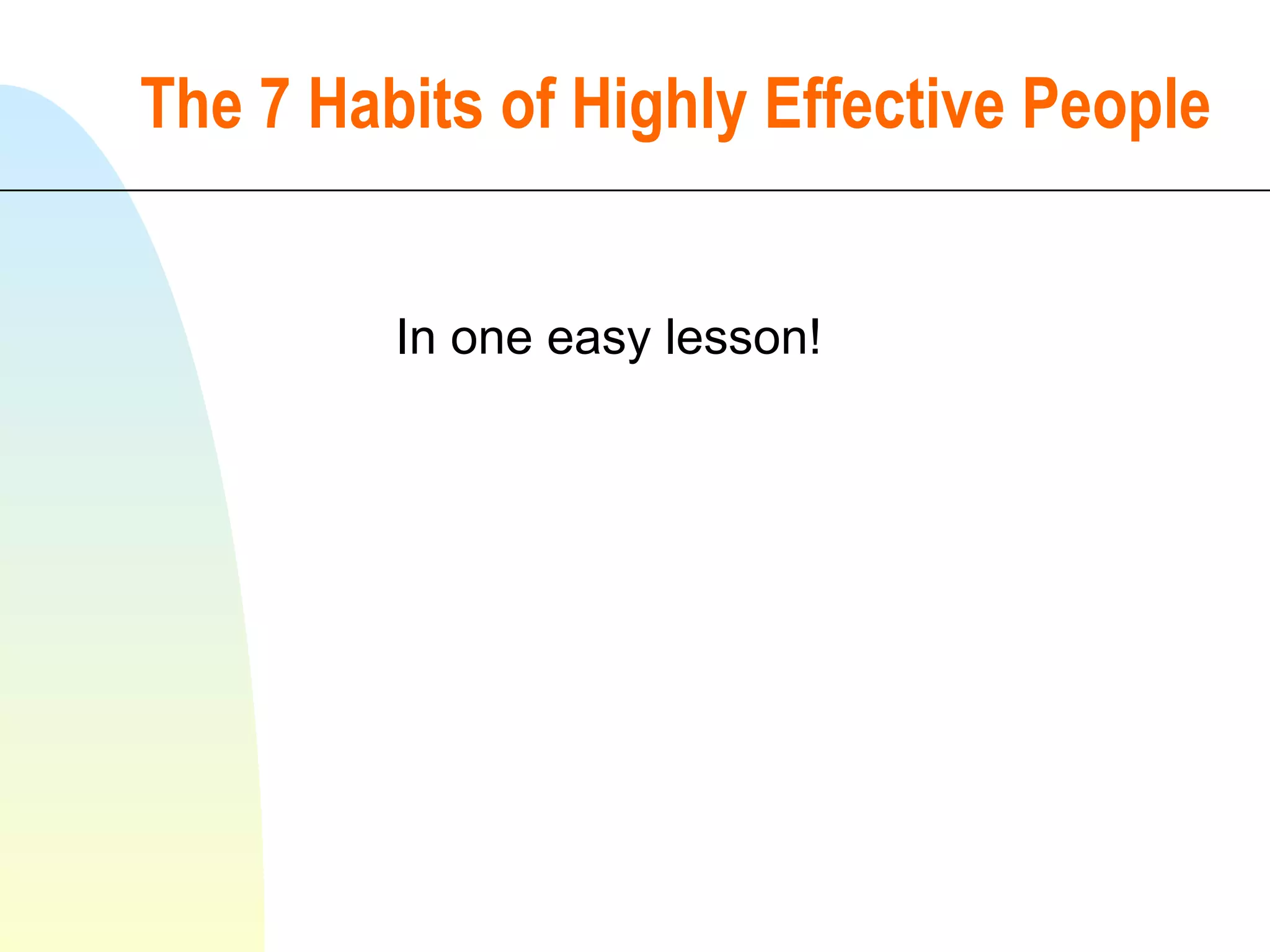 The 7 Habits of Highly Effective People

In one easy lesson!